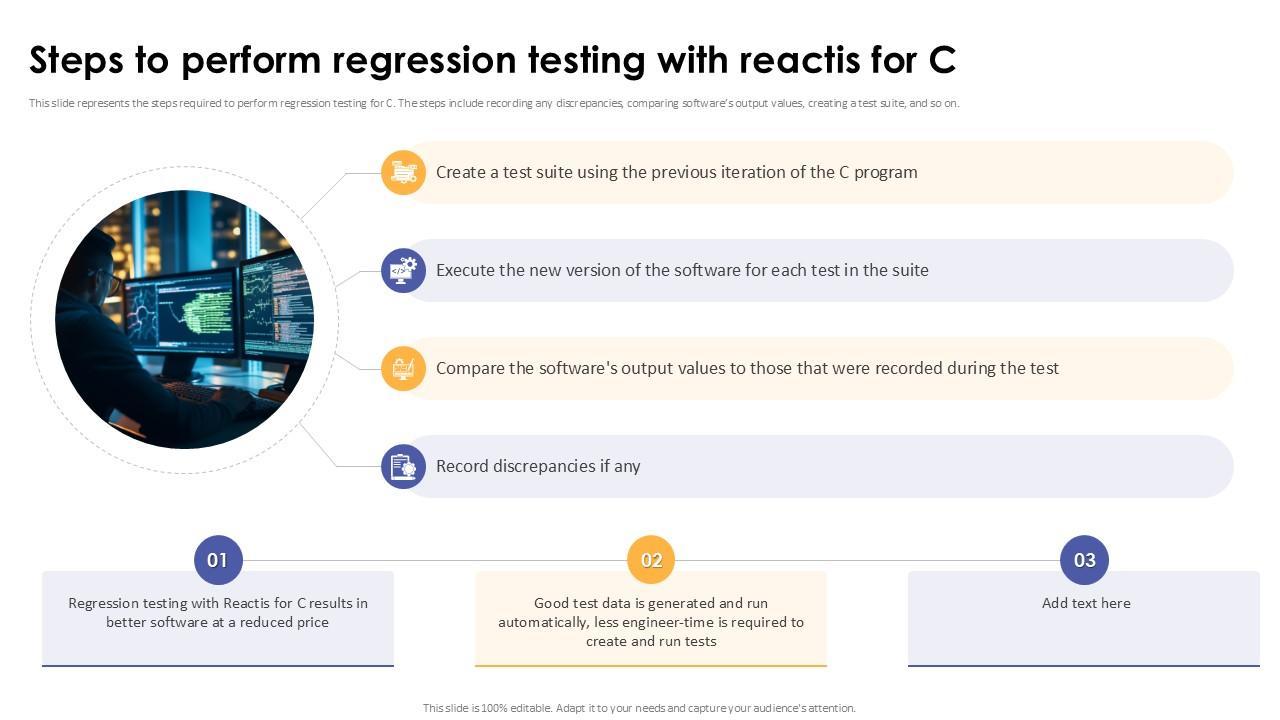 Steps to perform regression testing with reactis for C

This slide represents the steps required to perform regression testing for C. The steps include recording any discrepancies, comparing software's output values, creating a test suite, and so on.

Create a test suite using the previous iteration of the C program

Execute the new version of the software for each test in the suite

Compare the software's output values to those that were recorded during the test

Record discrepancies if any

01

Regression testing with Reactis for C results in better software at a reduced price

02

Good test data is generated and run automatically, less engineer-time is required to create and run tests

03

Add text here

This slide is 100% editable. Adapt it to your needs and capture your audience's attention.